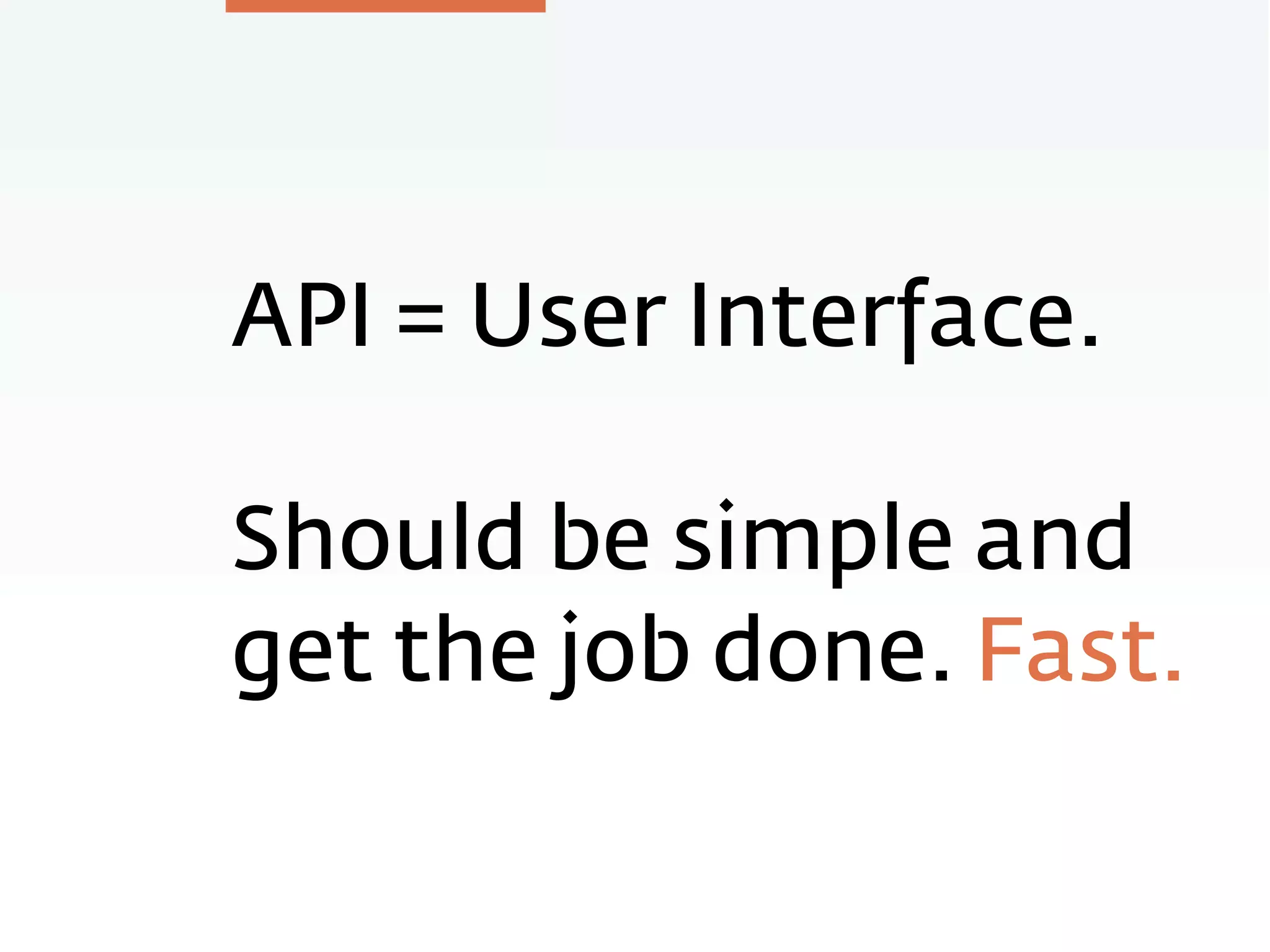 API = User Interface.

Should be simple and get the job done. Fast.